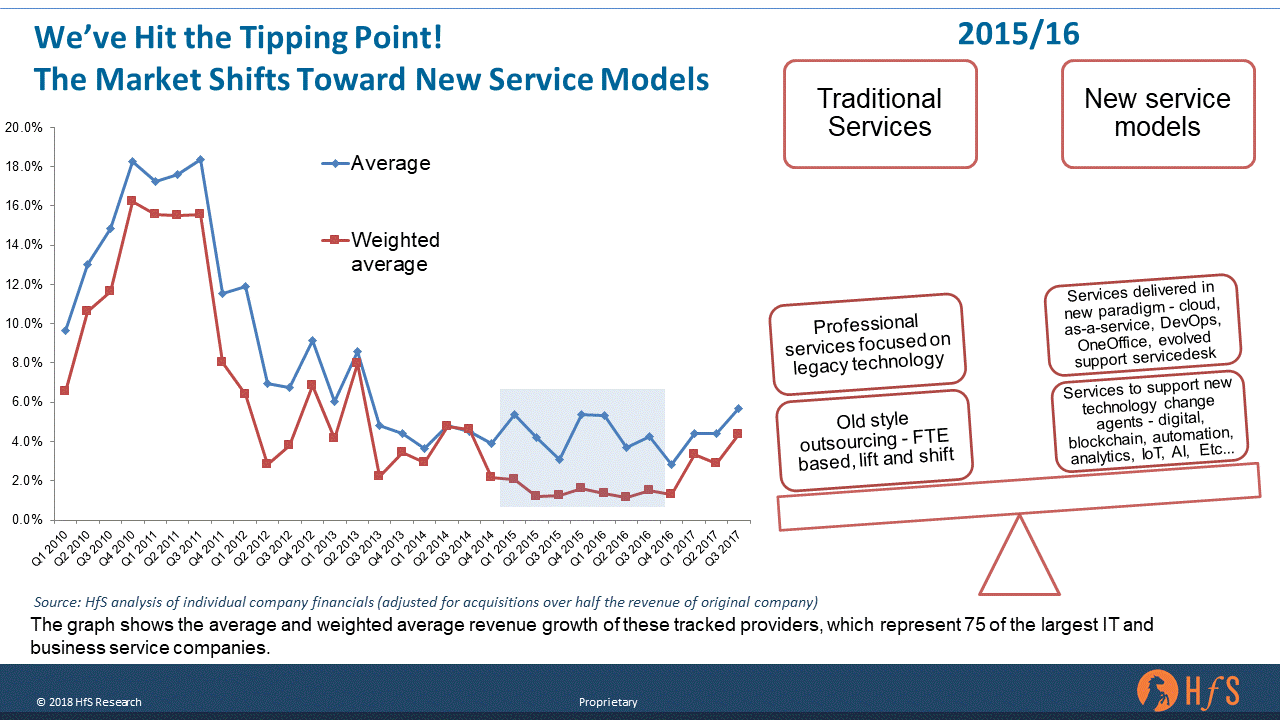 We've Hit the Tipping Point!
The Market Shifts Toward New Service Models

2015/16

Traditional Services

New service models

20.0%
18.0%
16.0%
14.0%
12.0%
10.0%
8.0%
6.0%
4.0%
2.0%
0.0%

Average

Weighted average

Q1 2010 Q2 2010 Q3 2010 Q4 2010 Q1 2011 Q2 2011 Q3 2011 Q4 2011 Q1 2012 Q2 2012 Q3 2012 Q4 2012 Q1 2013 Q2 2013 Q3 2013 Q4 2013 Q1 2014 Q2 2014 Q3 2014 Q4 2014 Q1 2015 Q2 2015 Q3 2015 Q4 2015 Q1 2016 Q2 2016 Q3 2016 Q4 2016 Q1 2017 Q2 2017 Q3 2017

Professional services focused on legacy technology

Old style outsourcing - FTE based, lift and shift

Services delivered in new paradigm - cloud, as-a-service, DevOps, OneOffice, evolved support servicedesk

Services to support new technology change agents - digital, blockchain, automation, analytics, IoT, AI, Etc...

Source: HfS analysis of individual company financials (adjusted for acquisitions over half the revenue of original company)

The graph shows the average and weighted average revenue growth of these tracked providers, which represent 75 of the largest IT and business service companies.

© 2018 HfS Research

Proprietary

HfS